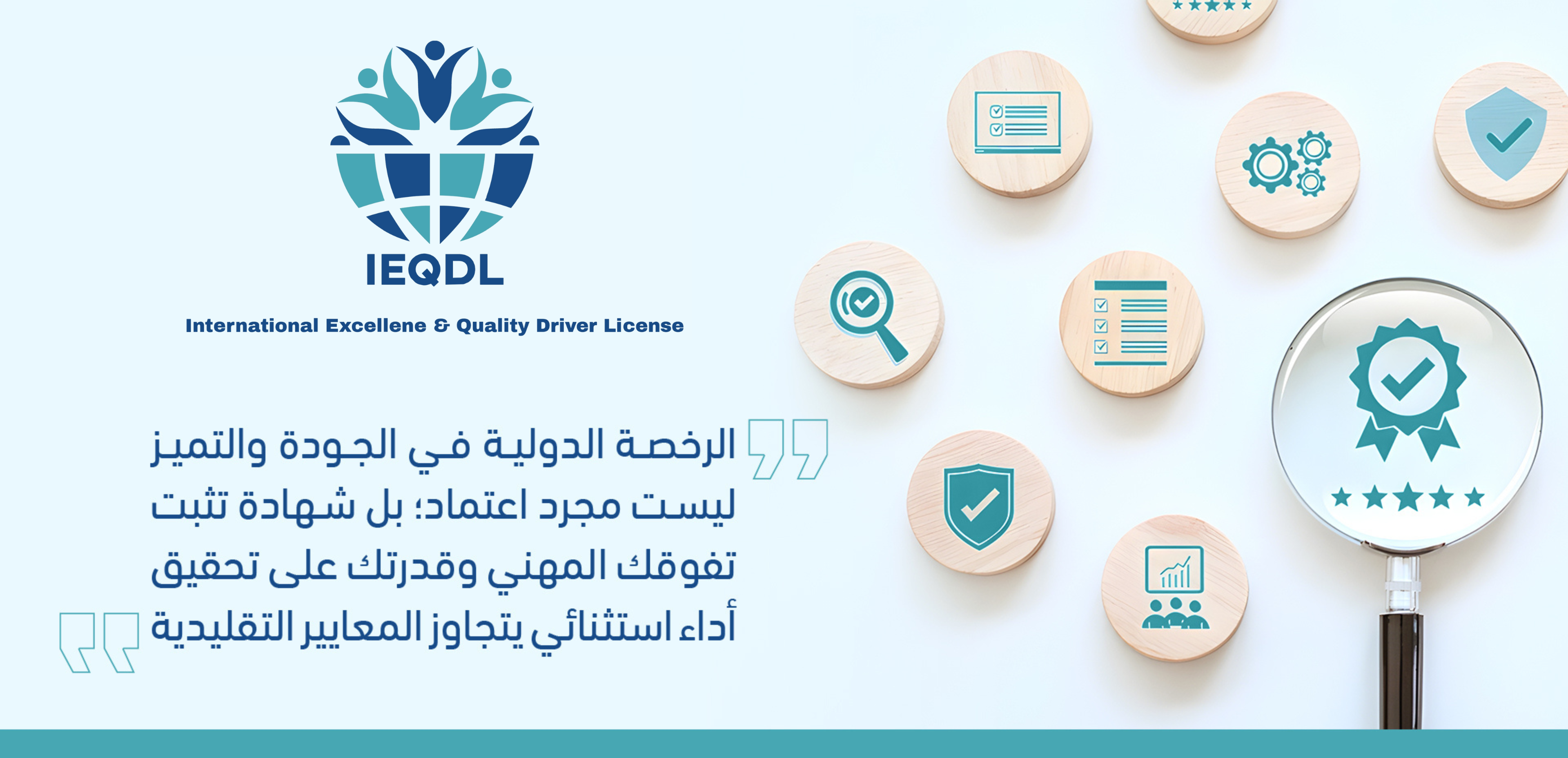 IEQDL

International Excellene & Quality Driver License

الرخصة الدولية في الجودة والتميز ليست مجرد اعتماد؛ بل شهادة تثبت تفوقك المهني وقدرتك على تحقيق أداء استثنائي يتجاوز المعايير التقليدية